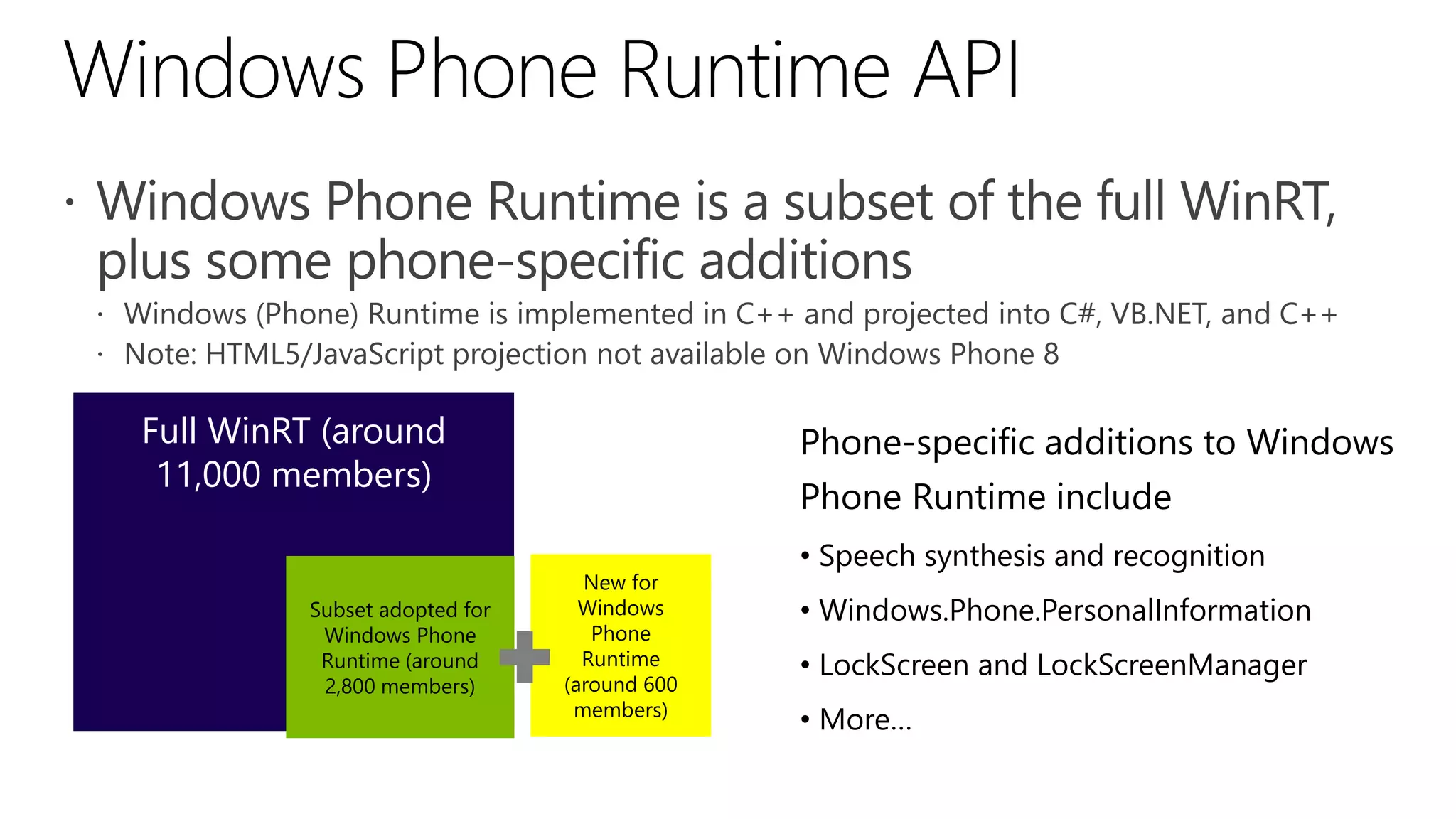 Windows Phone Runtime API

• Windows Phone Runtime is a subset of the full WinRT, plus some phone-specific additions
  • Windows (Phone) Runtime is implemented in C++ and projected into C#, VB.NET, and C++
  • Note: HTML5/JavaScript projection not available on Windows Phone 8

Full WinRT (around 11,000 members)

Subset adopted for Windows Phone Runtime (around 2,800 members)

New for Windows Phone Runtime (around 600 members)

Phone-specific additions to Windows Phone Runtime include

• Speech synthesis and recognition
• Windows.Phone.PersonalInformation
• LockScreen and LockScreenManager
• More...